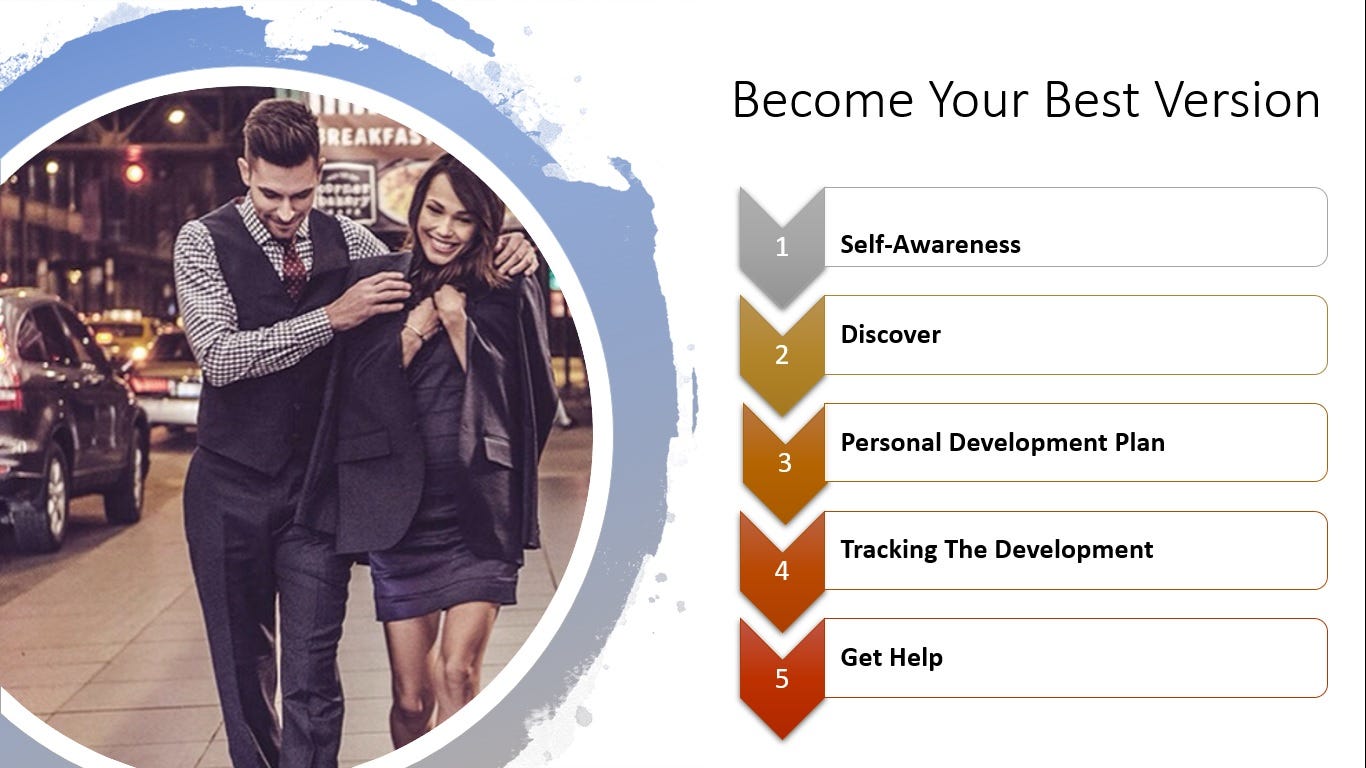 BREAKFAST

Become Your Best Version

1 Self-Awareness

2 Discover

3 Personal Development Plan

4 Tracking The Development

5 Get Help